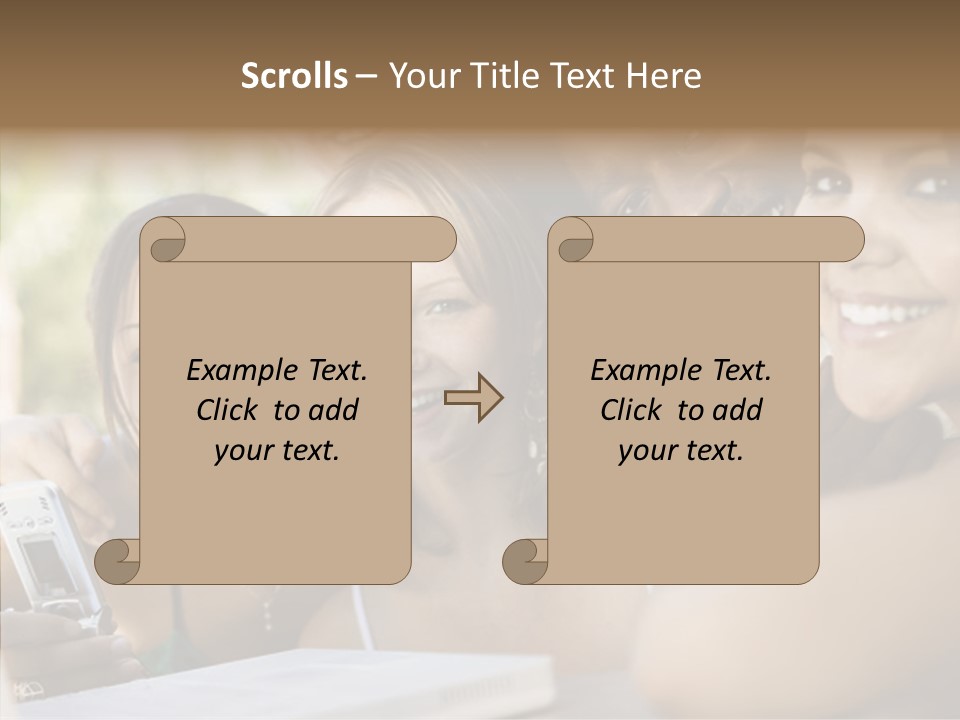 Scrolls – Your Title Text Here

Example Text. Click to add your text.

Example Text. Click to add your text.